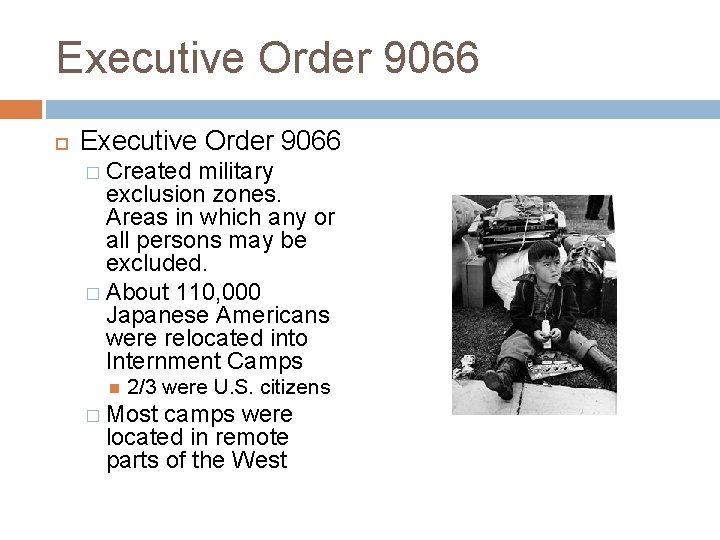 Executive Order 9066

Executive Order 9066
Created military exclusion zones. Areas in which any or all persons may be excluded.
About 110,000 Japanese Americans were relocated into Internment Camps
2/3 were U.S. citizens
Most camps were located in remote parts of the West